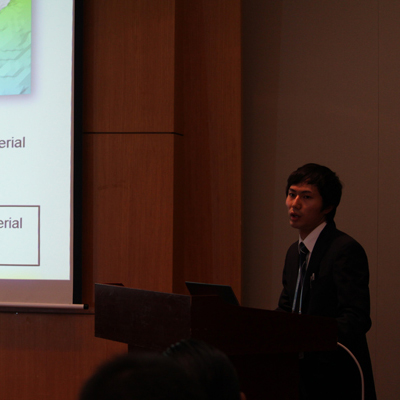 erial

erial